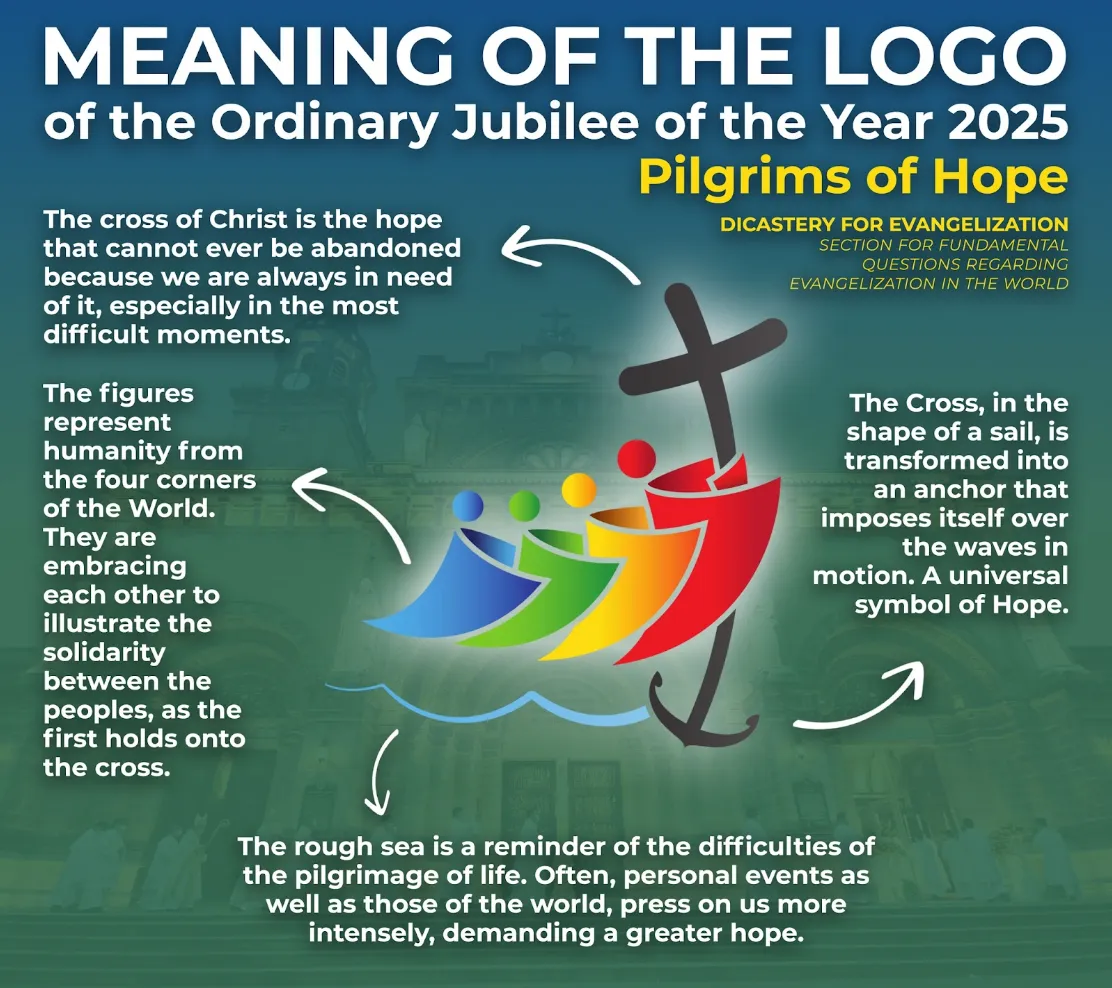 MEANING OF THE LOGO
of the Ordinary Jubilee of the Year 2025
Pilgrims of Hope

DICASTERY FOR EVANGELIZATION
SECTION FOR FUNDAMENTAL QUESTIONS REGARDING EVANGELIZATION IN THE WORLD

The cross of Christ is the hope that cannot ever be abandoned because we are always in need of it, especially in the most difficult moments.

The figures represent humanity from the four corners of the World. They are embracing each other to illustrate the solidarity between the peoples, as the first holds onto the cross.

The Cross, in the shape of a sail, is transformed into an anchor that imposes itself over the waves in motion. A universal symbol of Hope.

The rough sea is a reminder of the difficulties of the pilgrimage of life. Often, personal events as well as those of the world, press on us more intensely, demanding a greater hope.